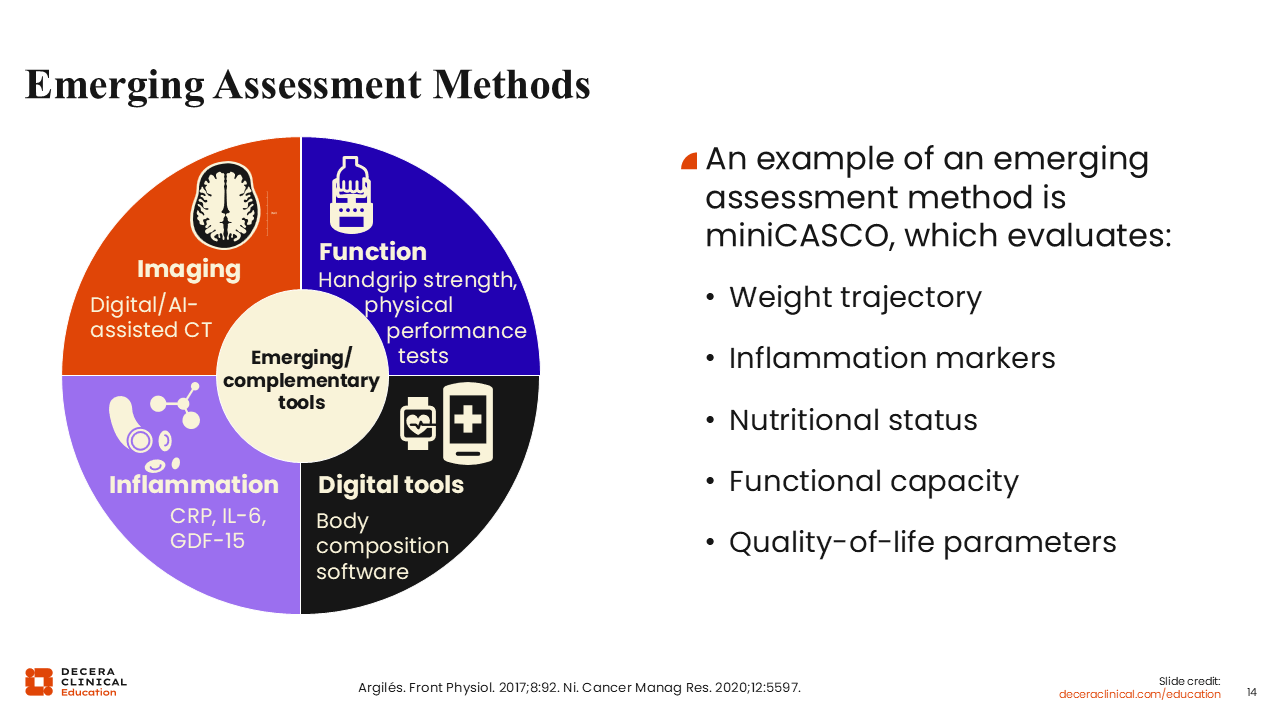 Emerging Assessment Methods

Imaging
Digital/AI-assisted CT

Function
Handgrip strength, physical performance tests

Emerging/ complementary tools

Inflammation
CRP, IL-6, GDF-15

Digital tools
Body composition software

An example of an emerging assessment method is miniCASCO, which evaluates:

• Weight trajectory
• Inflammation markers
• Nutritional status
• Functional capacity
• Quality-of-life parameters

DECERA CLINICAL Education

Argilés. Front Physiol. 2017;8:92. Ni. Cancer Manag Res. 2020;12:5597.

Slide credit: deceraclinical.com/education

14